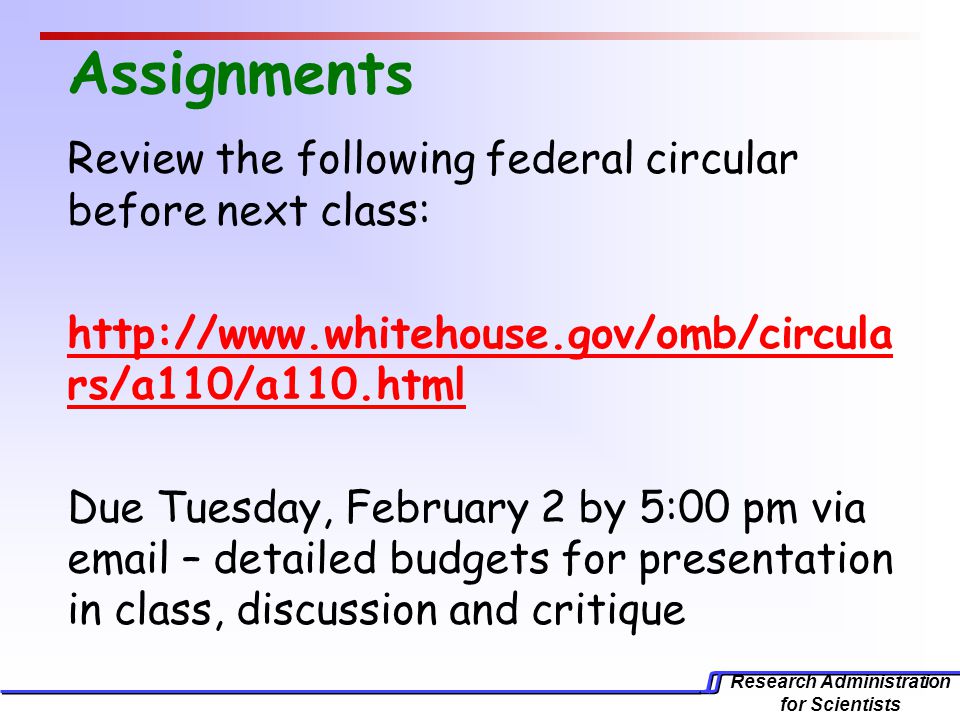 Assignments

Review the following federal circular before next class:

http://www.whitehouse.gov/omb/circulars/a110/a110.html

Due Tuesday, February 2 by 5:00 pm via email – detailed budgets for presentation in class, discussion and critique

Research Administration for Scientists